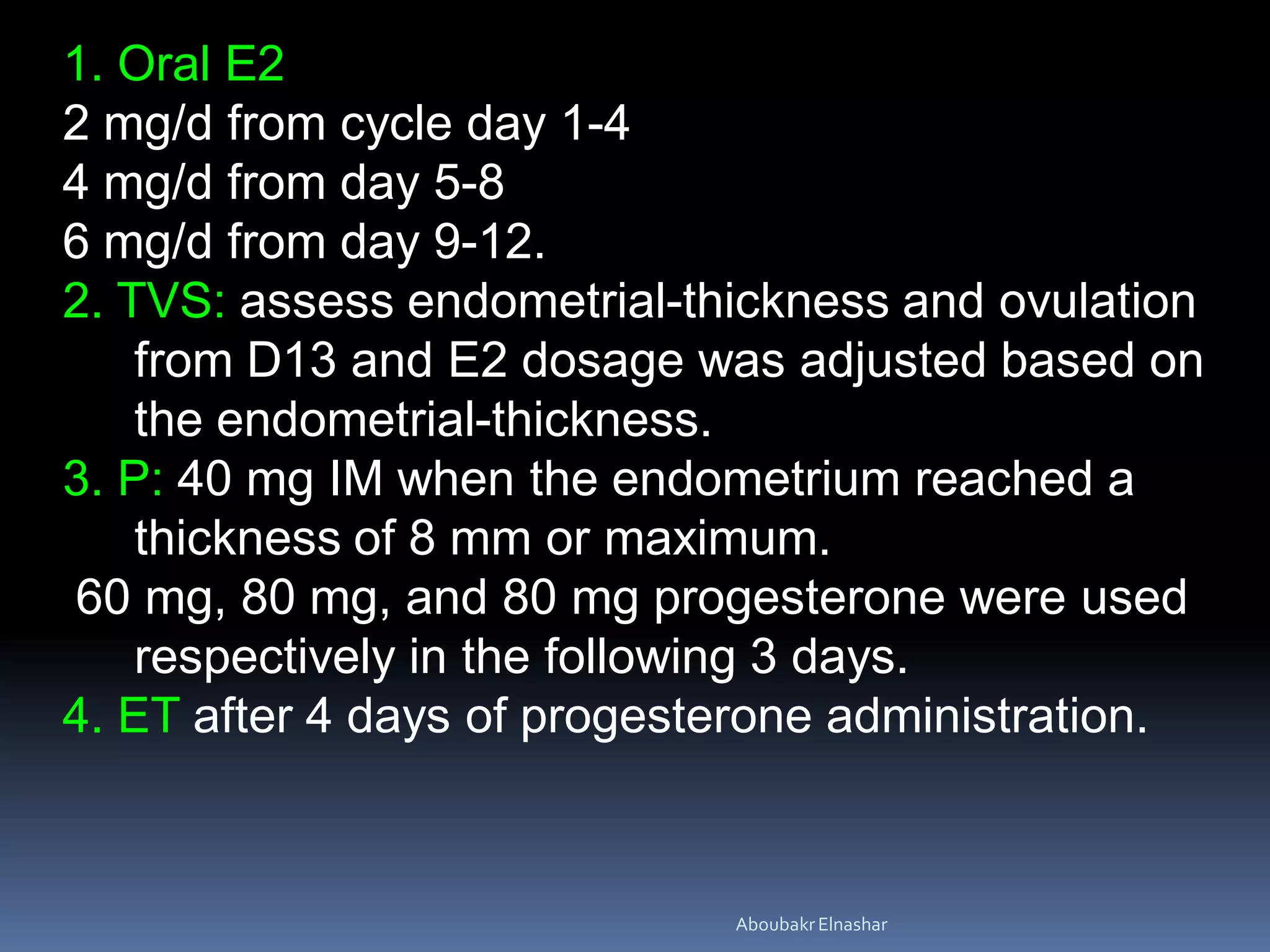 1. Oral E2
2 mg/d from cycle day 1-4
4 mg/d from day 5-8
6 mg/d from day 9-12.
2. TVS: assess endometrial-thickness and ovulation from D13 and E2 dosage was adjusted based on the endometrial-thickness.
3. P: 40 mg IM when the endometrium reached a thickness of 8 mm or maximum.
60 mg, 80 mg, and 80 mg progesterone were used respectively in the following 3 days.
4. ET after 4 days of progesterone administration.

Aboubakr Elnashar